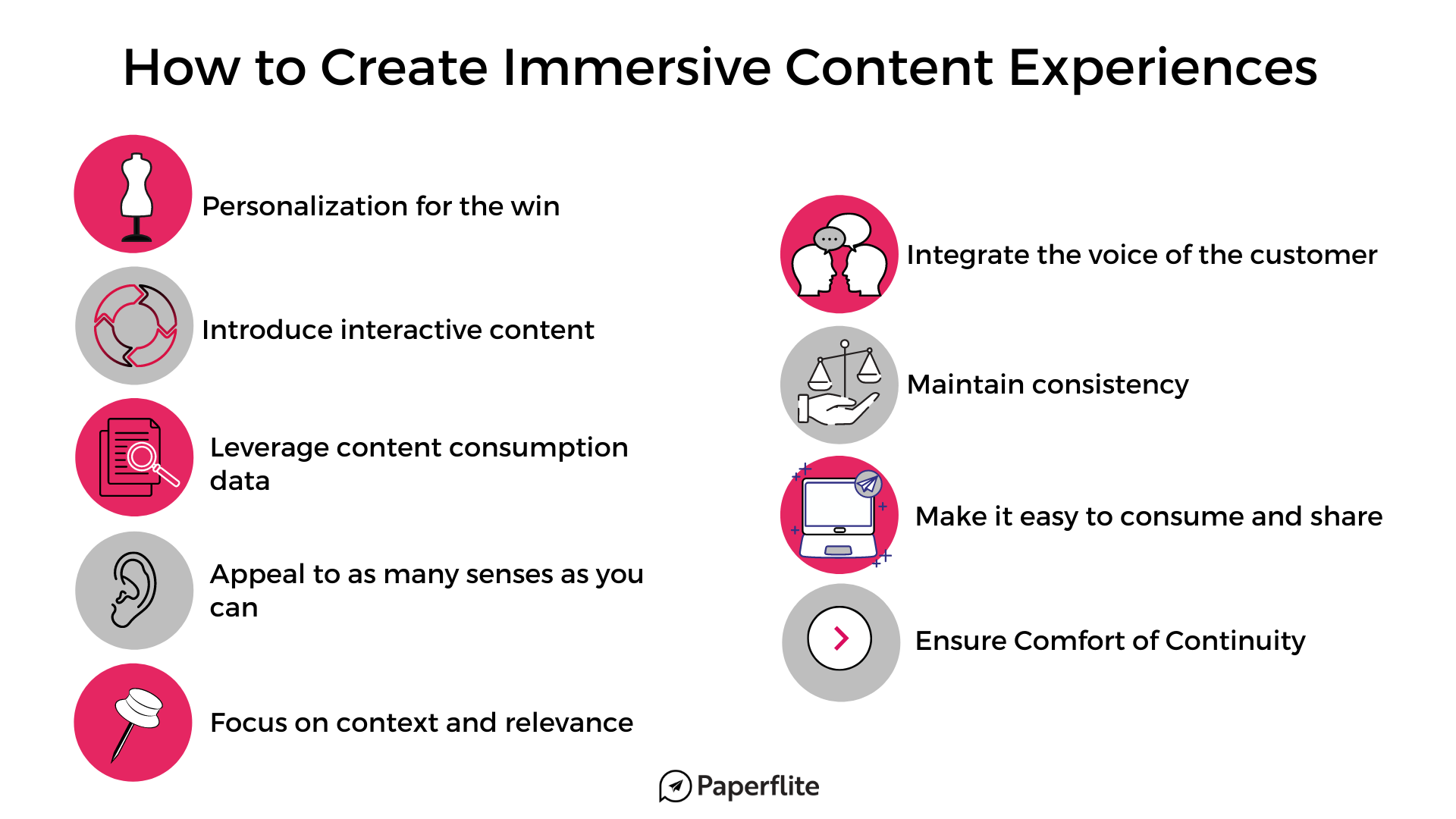 How to Create Immersive Content Experiences

Personalization for the win

Introduce interactive content

Leverage content consumption data

Appeal to as many senses as you can

Focus on context and relevance

Integrate the voice of the customer

Maintain consistency

Make it easy to consume and share

Ensure Comfort of Continuity

Paperflite